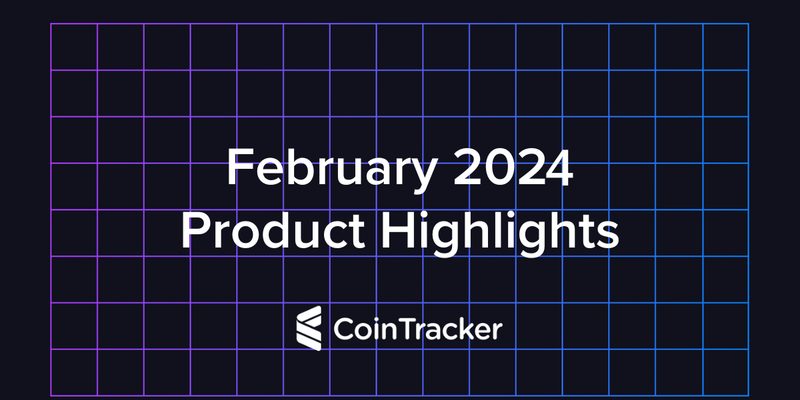 February 2024
Product Highlights

CoinTracker